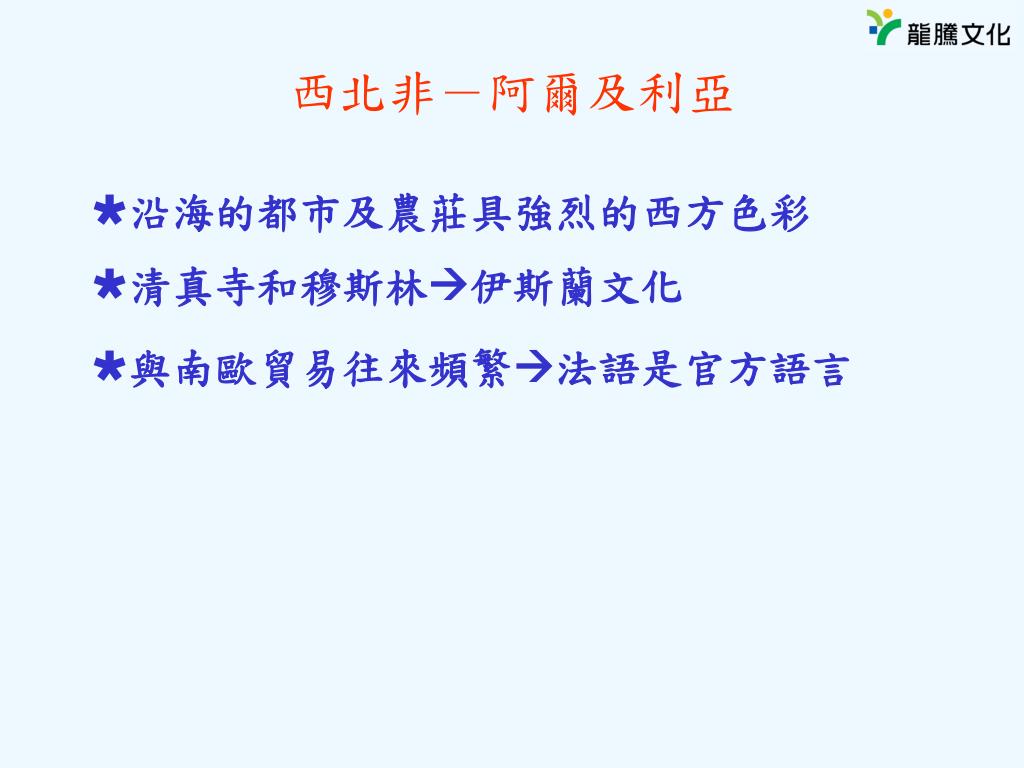 龍騰文化

西北非－阿爾及利亞

★沿海的都市及農莊具強烈的西方色彩

★清真寺和穆斯林→伊斯蘭文化

★與南歐貿易往來頻繁→法語是官方語言